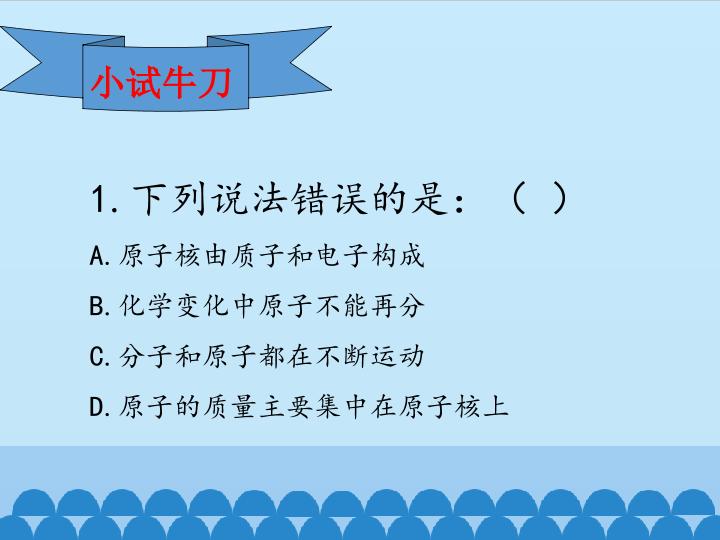 小试牛刀

1.下列说法错误的是：（  ）

A.原子核由质子和电子构成

B.化学变化中原子不能再分

C.分子和原子都在不断运动

D.原子的质量主要集中在原子核上